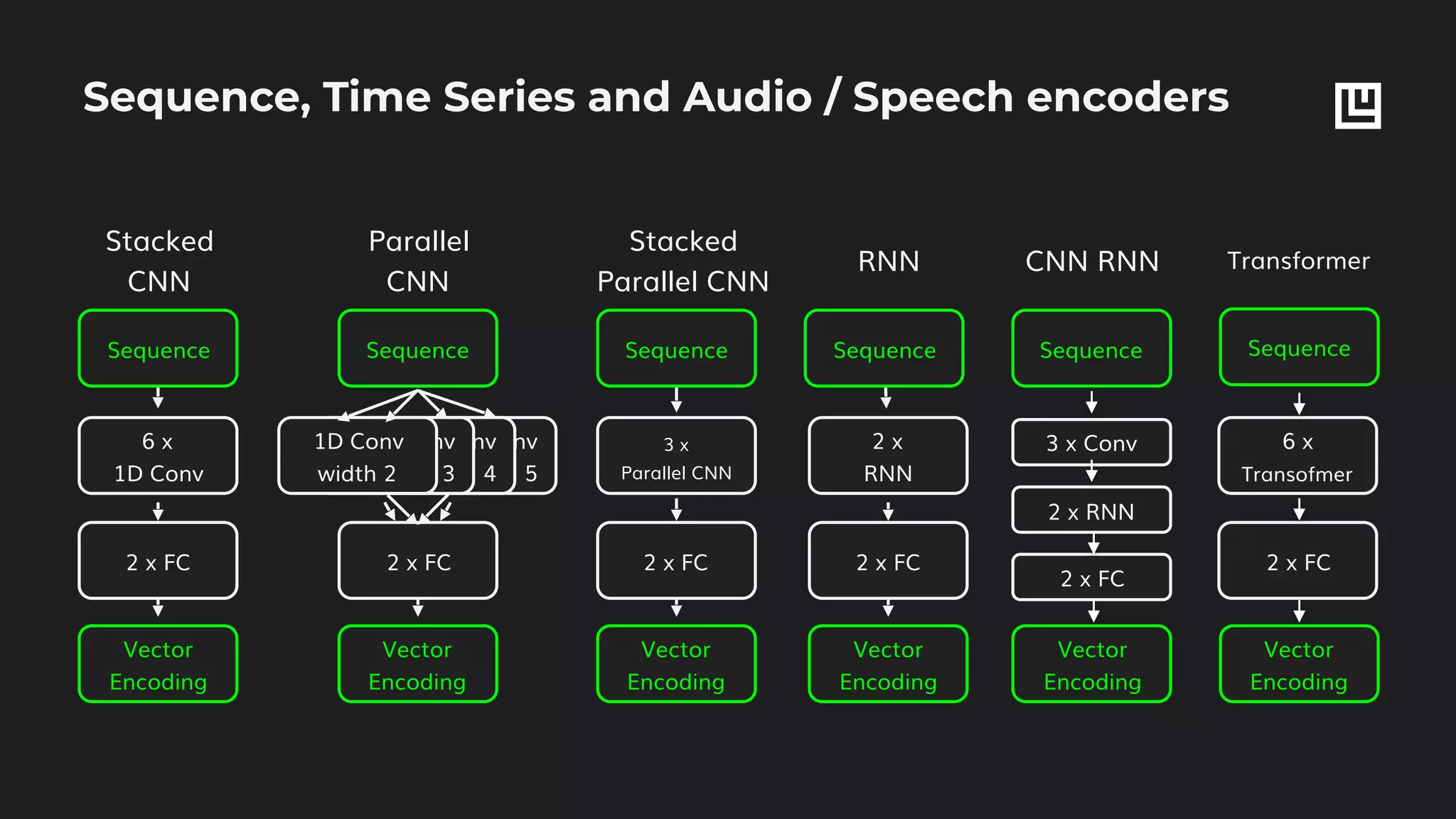 Sequence, Time Series and Audio / Speech encoders

Stacked CNN

Sequence

6 x 1D Conv

2 x FC

Vector Encoding

Parallel CNN

Sequence

1D Conv width 2

nv 3

nv 4

nv 5

2 x FC

Vector Encoding

Stacked Parallel CNN

Sequence

3 x Parallel CNN

2 x FC

Vector Encoding

RNN

Sequence

2 x RNN

2 x FC

Vector Encoding

CNN RNN

Sequence

3 x Conv

2 x RNN

2 x FC

Vector Encoding

Transformer

Sequence

6 x Transofmer

2 x FC

Vector Encoding